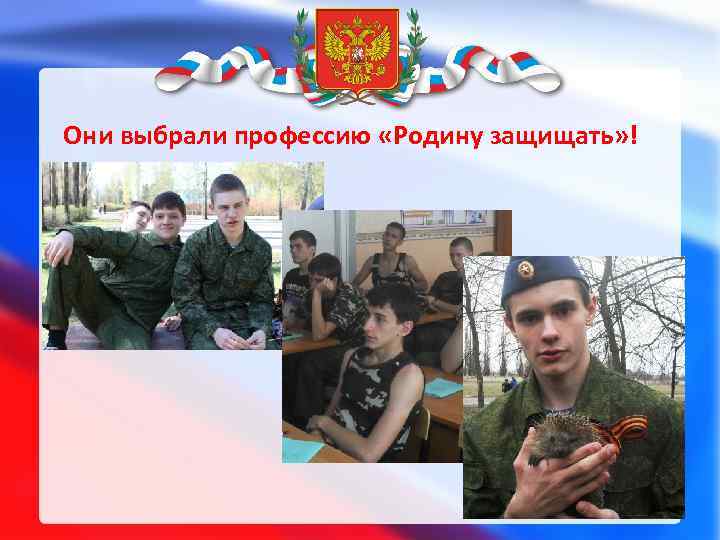 Они выбрали профессию «Родину защищать»!